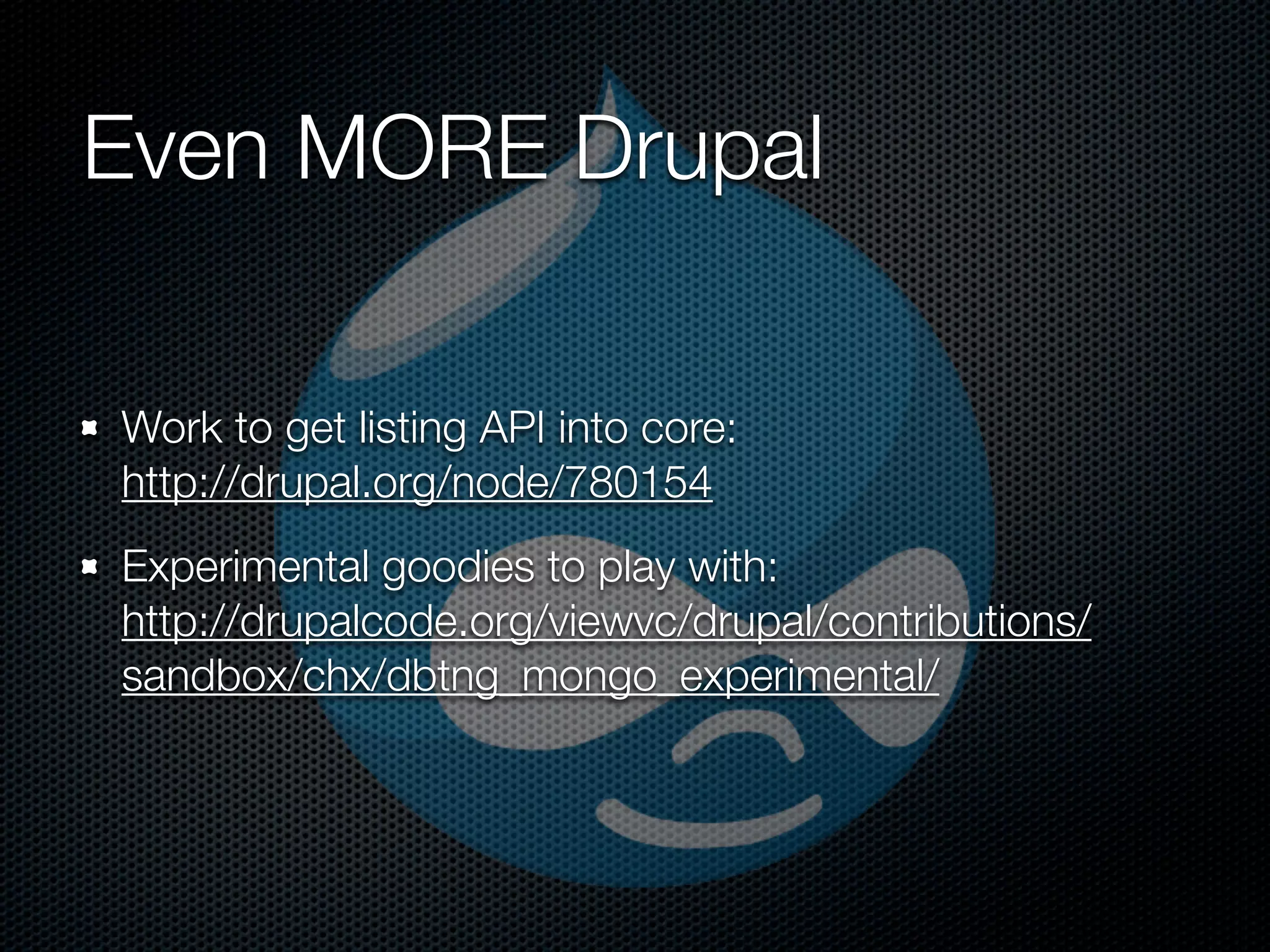 Even MORE Drupal

- Work to get listing API into core: http://drupal.org/node/780154

- Experimental goodies to play with: http://drupalcode.org/viewvc/drupal/contributions/sandbox/chx/dbtng_mongo_experimental/